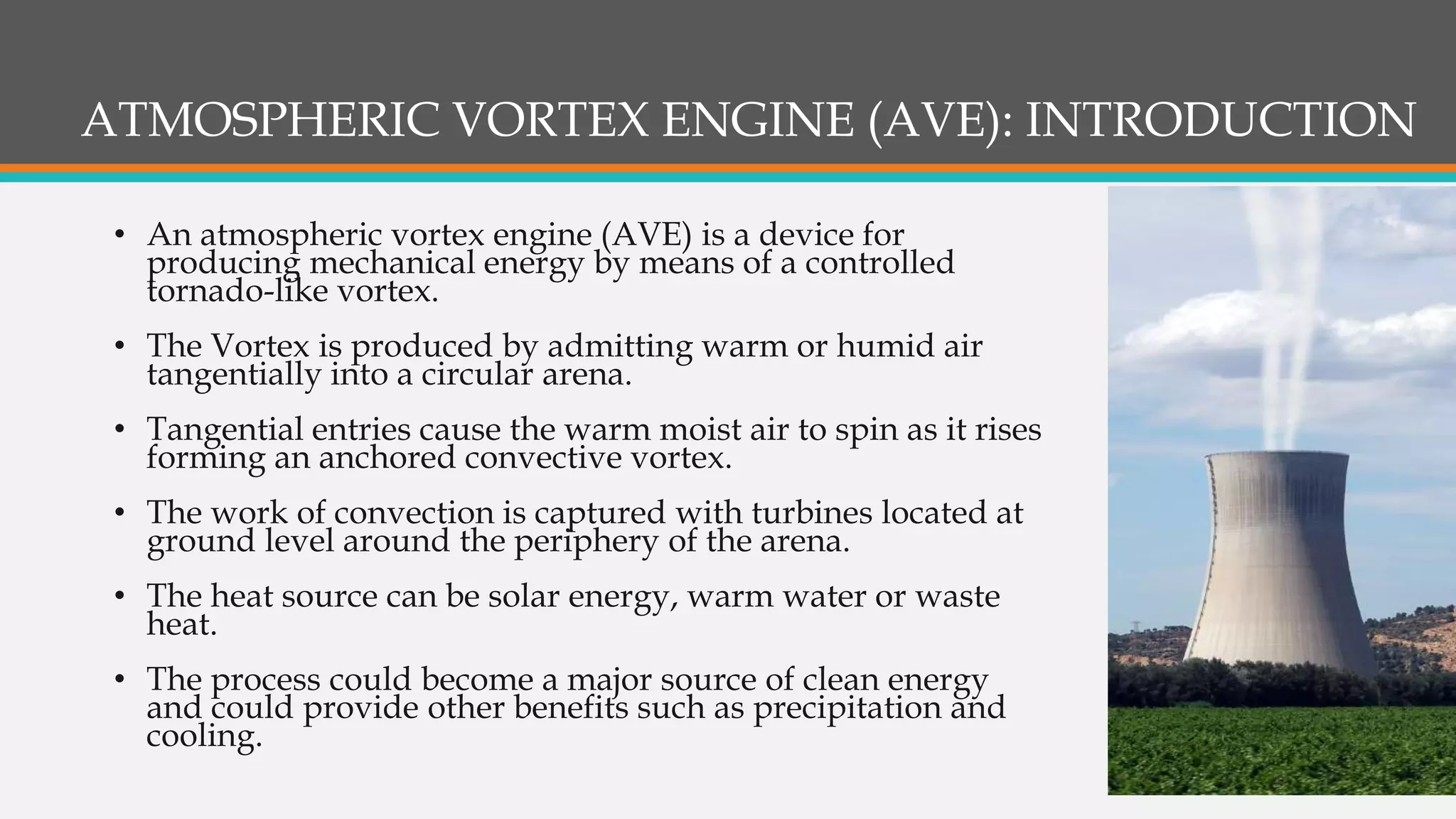 ATMOSPHERIC VORTEX ENGINE (AVE): INTRODUCTION

• An atmospheric vortex engine (AVE) is a device for producing mechanical energy by means of a controlled tornado-like vortex.

• The Vortex is produced by admitting warm or humid air tangentially into a circular arena.

• Tangential entries cause the warm moist air to spin as it rises forming an anchored convective vortex.

• The work of convection is captured with turbines located at ground level around the periphery of the arena.

• The heat source can be solar energy, warm water or waste heat.

• The process could become a major source of clean energy and could provide other benefits such as precipitation and cooling.